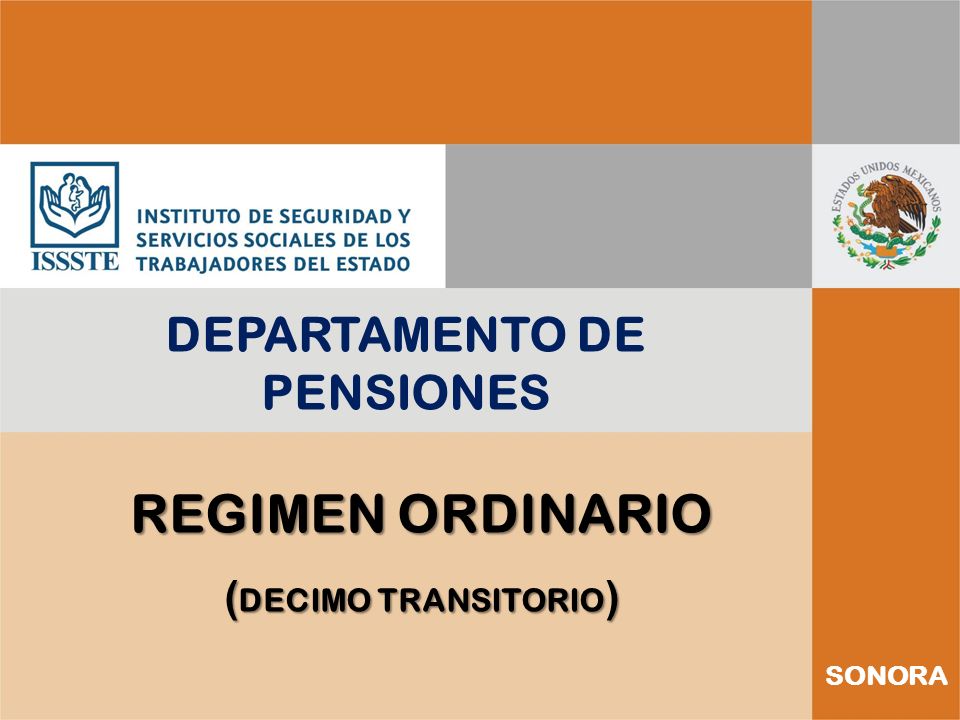 ISSSTE INSTITUTO DE SEGURIDAD Y SERVICIOS SOCIALES DE LOS TRABAJADORES DEL ESTADO

ESTADOS UNIDOS MEXICANOS

DEPARTAMENTO DE PENSIONES

REGIMEN ORDINARIO

(DECIMO TRANSITORIO)

SONORA